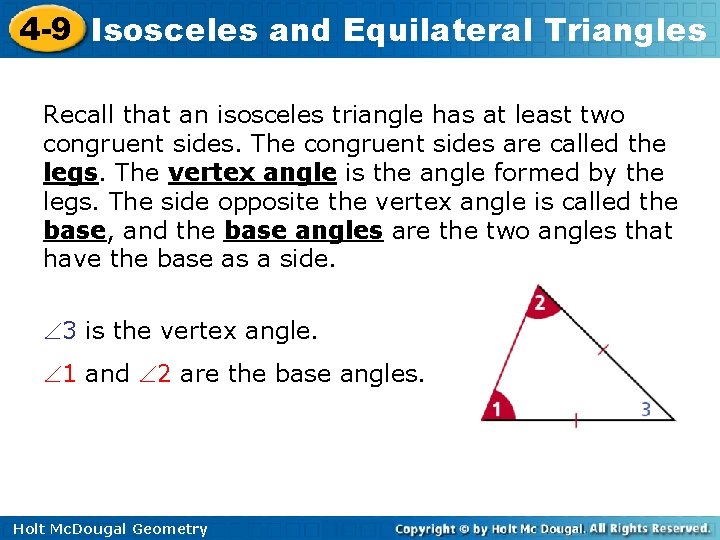 4-9 Isosceles and Equilateral Triangles

Recall that an isosceles triangle has at least two congruent sides. The congruent sides are called the legs. The vertex angle is the angle formed by the legs. The side opposite the vertex angle is called the base, and the base angles are the two angles that have the base as a side.

$\angle 3$ is the vertex angle.

$\angle 1$ and $\angle 2$ are the base angles.

2

1

3

Holt McDougal Geometry

Copyright © by Holt Mc Dougal. All Rights Reserved.